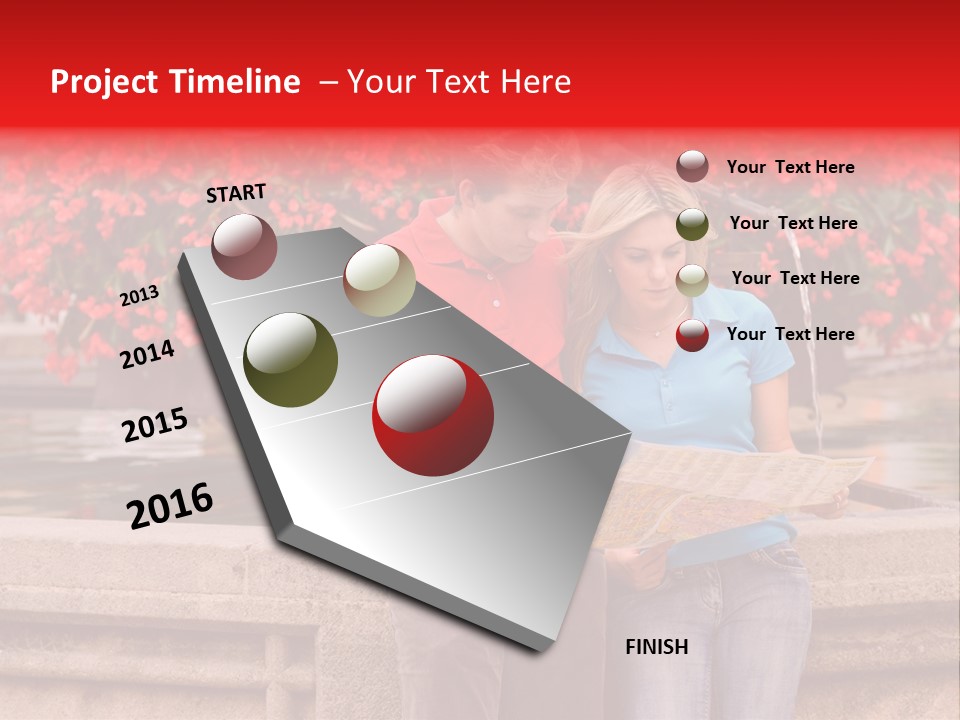 Project Timeline – Your Text Here

START

2013

2014

2015

2016

Your Text Here

Your Text Here

Your Text Here

Your Text Here

FINISH